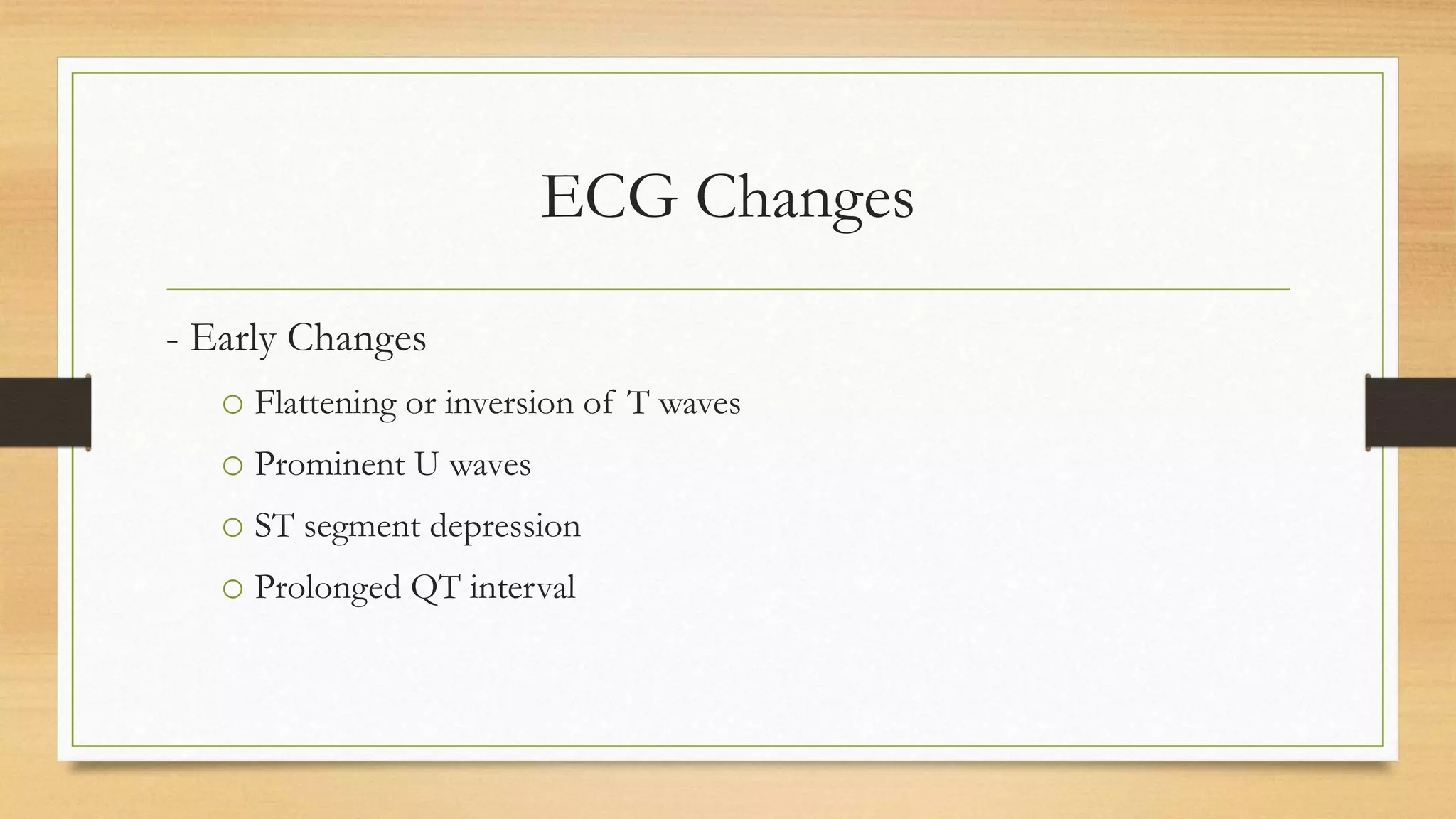 ECG Changes

- Early Changes

○ Flattening or inversion of T waves

○ Prominent U waves

○ ST segment depression

○ Prolonged QT interval